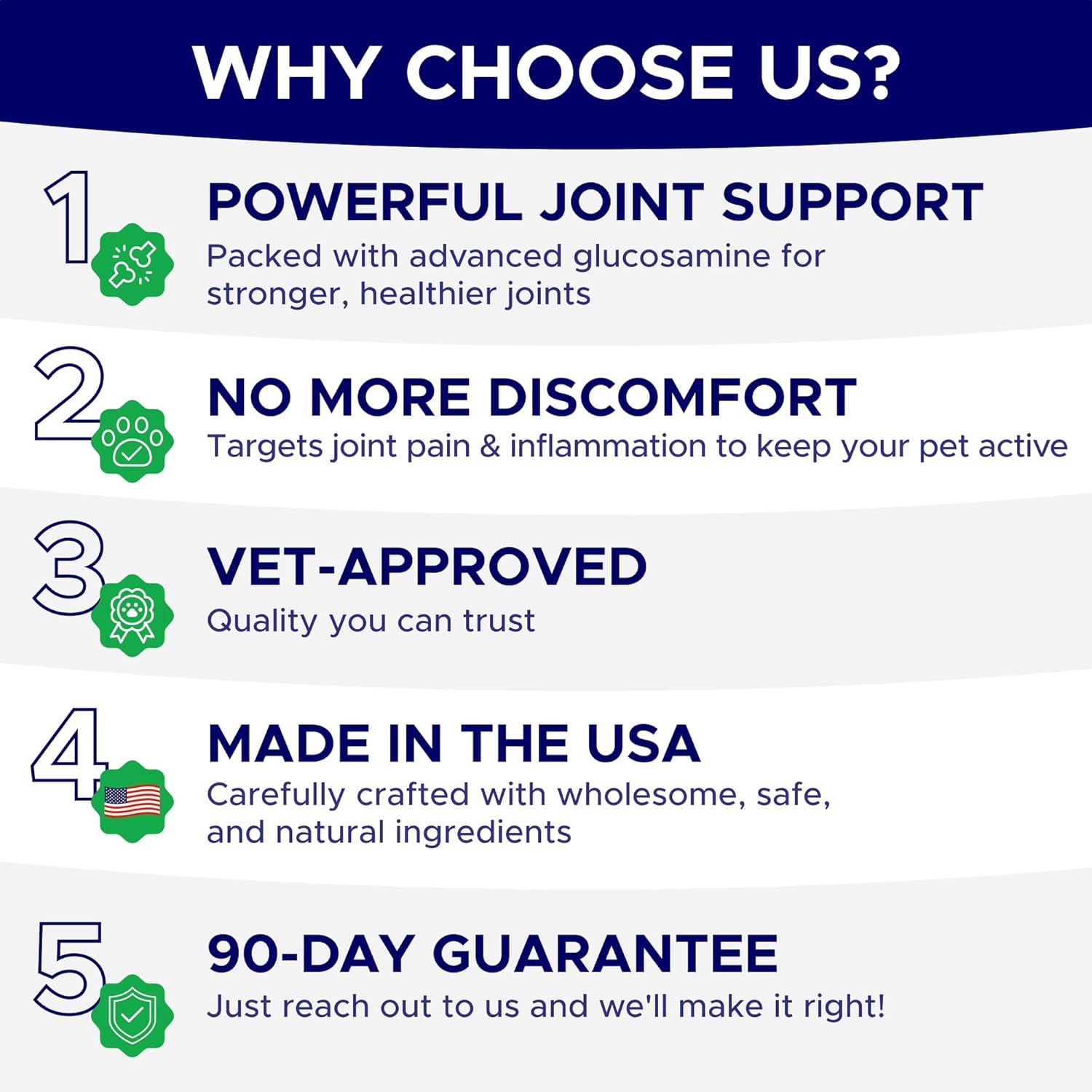 WHY CHOOSE US?

1

POWERFUL JOINT SUPPORT

Packed with advanced glucosamine for stronger, healthier joints

2

NO MORE DISCOMFORT

Targets joint pain & inflammation to keep your pet active

3

VET-APPROVED

Quality you can trust

4

MADE IN THE USA

Carefully crafted with wholesome, safe, and natural ingredients

5

90-DAY GUARANTEE

Just reach out to us and we'll make it right!